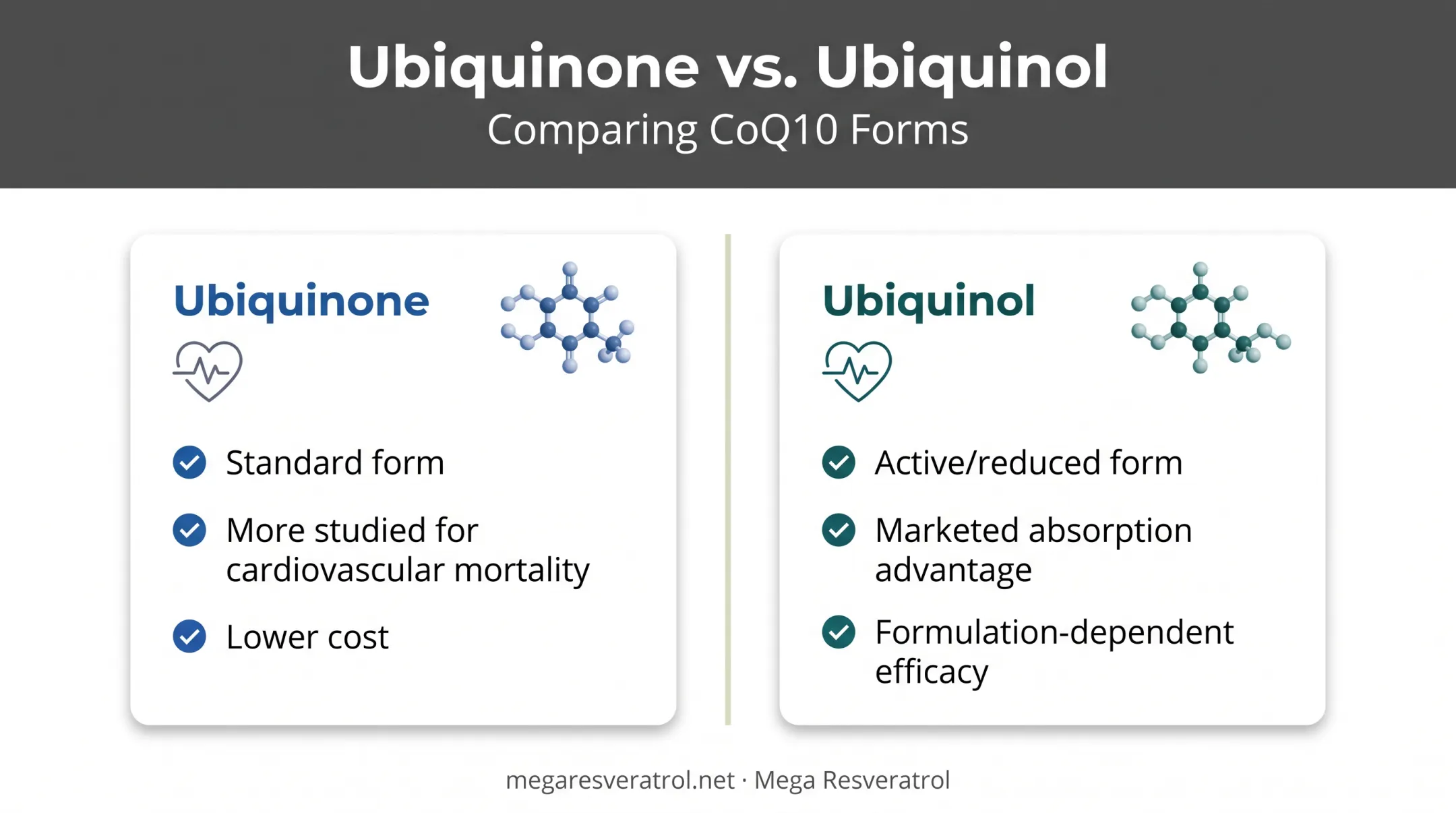 Ubiquinone vs. Ubiquinol
Comparing CoQ10 Forms

Ubiquinone

Standard form

More studied for cardiovascular mortality

Lower cost

Ubiquinol

Active/reduced form

Marketed absorption advantage

Formulation-dependent efficacy

megaresveratrol.net · Mega Resveratrol